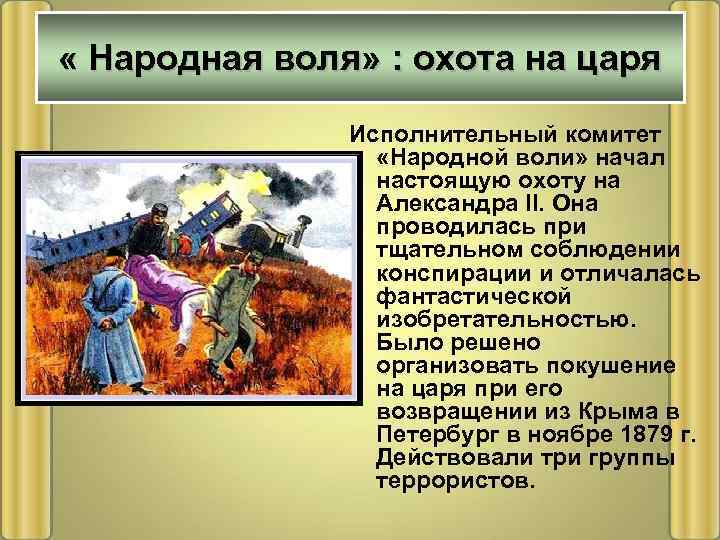 « Народная воля» : охота на царя

Исполнительный комитет «Народной воли» начал настоящую охоту на Александра II. Она проводилась при тщательном соблюдении конспирации и отличалась фантастической изобретательностью. Было решено организовать покушение на царя при его возвращении из Крыма в Петербург в ноябре 1879 г. Действовали три группы террористов.